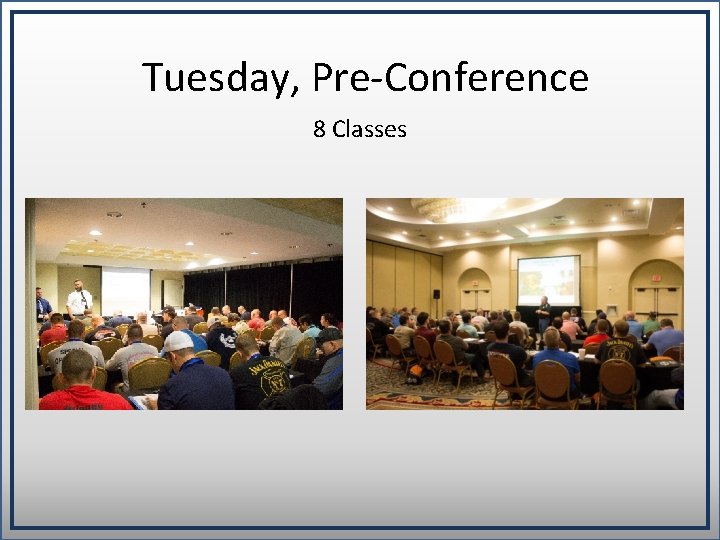 Tuesday, Pre-Conference

8 Classes